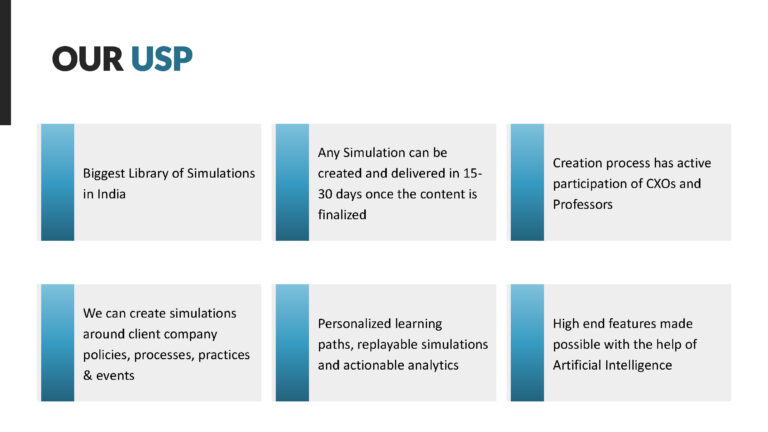 OUR USP

Biggest Library of Simulations in India

Any Simulation can be created and delivered in 15-30 days once the content is finalized

Creation process has active participation of CXOs and Professors

We can create simulations around client company policies, processes, practices & events

Personalized learning paths, replayable simulations and actionable analytics

High end features made possible with the help of Artificial Intelligence